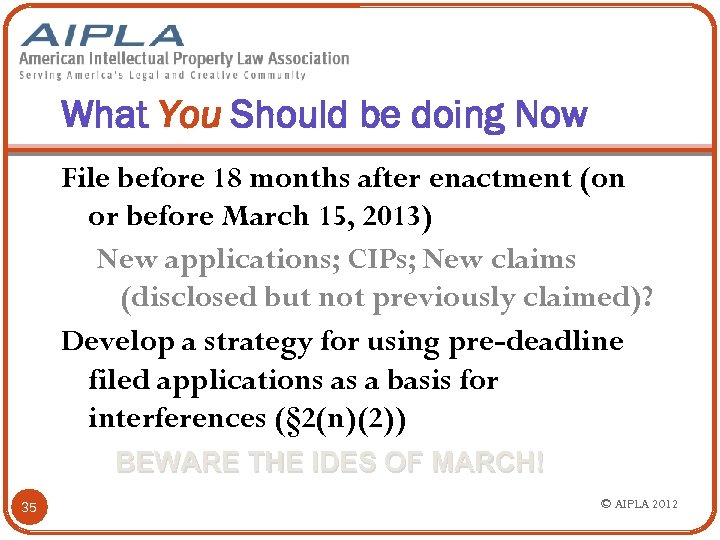 AIPLA
American Intellectual Property Law Association
Serving America's Legal and Creative Community

What You Should be doing Now

File before 18 months after enactment (on or before March 15, 2013)

New applications; CIPs; New claims (disclosed but not previously claimed)?

Develop a strategy for using pre-deadline filed applications as a basis for interferences (§2(n)(2))

BEWARE THE IDES OF MARCH!

35

© AIPLA 2012